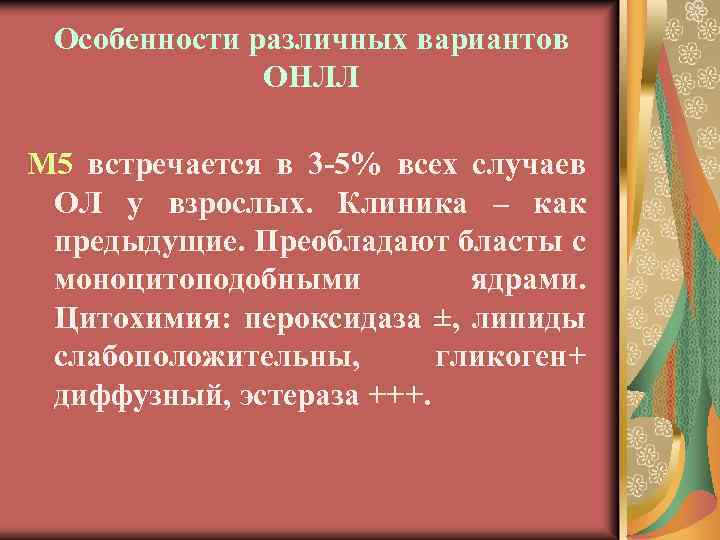 Особенности различных вариантов ОНЛЛ

М5 встречается в 3-5% всех случаев ОЛ у взрослых. Клиника – как предыдущие. Преобладают бласты с моноцитоподобными ядрами. Цитохимия: пероксидаза ±, липиды слабоположительны, гликоген+ диффузный, эстераза +++.